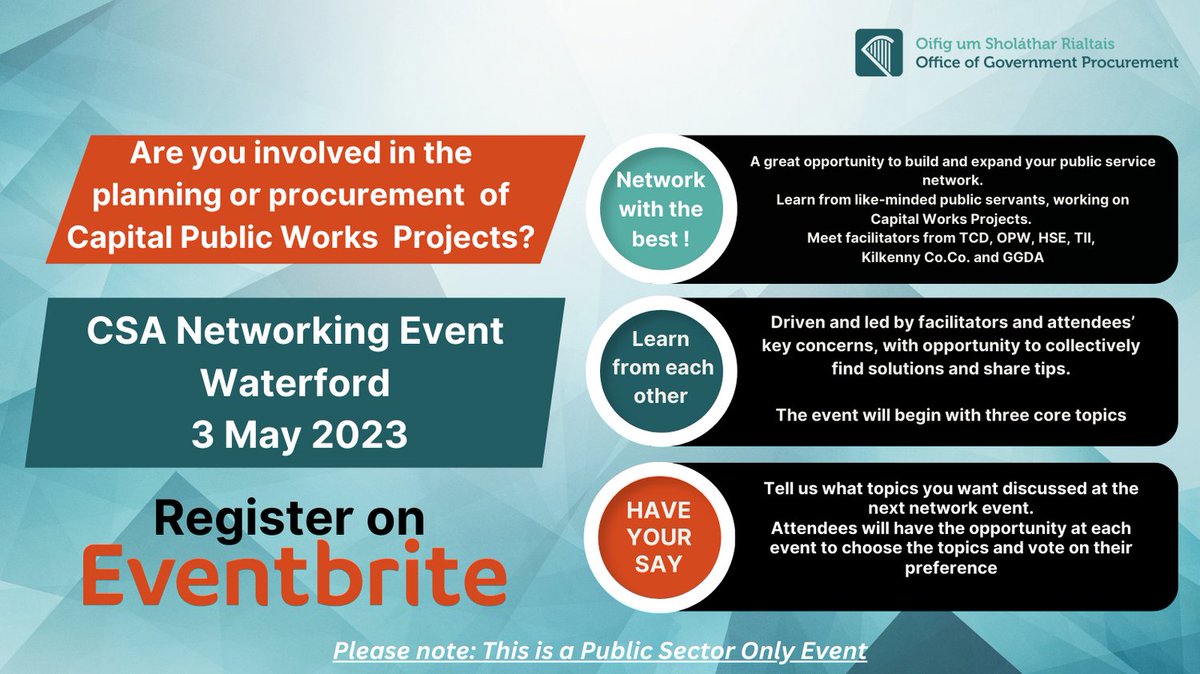 Oifig um Sholáthar Rialtais
Office of Government Procurement

Are you involved in the planning or procurement of Capital Public Works Projects?

CSA Networking Event
Waterford
3 May 2023

Register on
Eventbrite

Network with the best !

A great opportunity to build and expand your public service network.
Learn from like-minded public servants, working on Capital Works Projects.
Meet facilitators from TCD, OPW, HSE, TII, Kilkenny Co.Co. and GGDA

Learn from each other

Driven and led by facilitators and attendees' key concerns, with opportunity to collectively find solutions and share tips.

The event will begin with three core topics

HAVE YOUR SAY

Tell us what topics you want discussed at the next network event.
Attendees will have the opportunity at each event to choose the topics and vote on their preference

Please note: This is a Public Sector Only Event